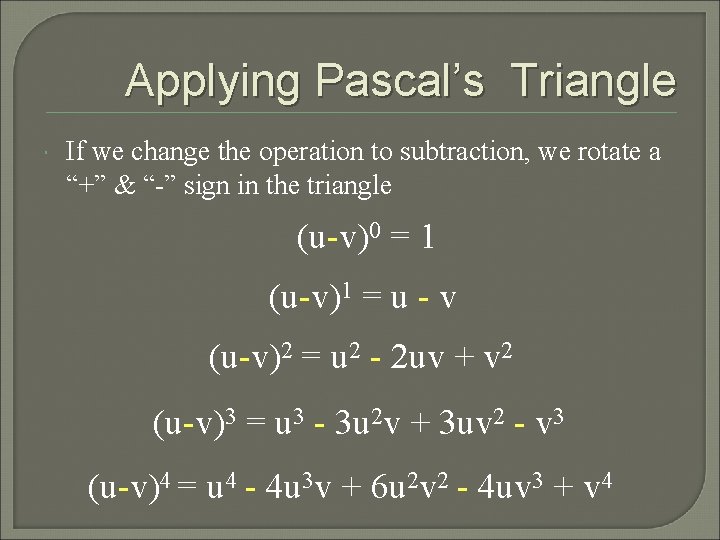 Applying Pascal’s Triangle

If we change the operation to subtraction, we rotate a “+” & “-” sign in the triangle

$(u-v)^0 = 1$

$(u-v)^1 = u - v$

$(u-v)^2 = u^2 - 2uv + v^2$

$(u-v)^3 = u^3 - 3u^2v + 3uv^2 - v^3$

$(u-v)^4 = u^4 - 4u^3v + 6u^2v^2 - 4uv^3 + v^4$